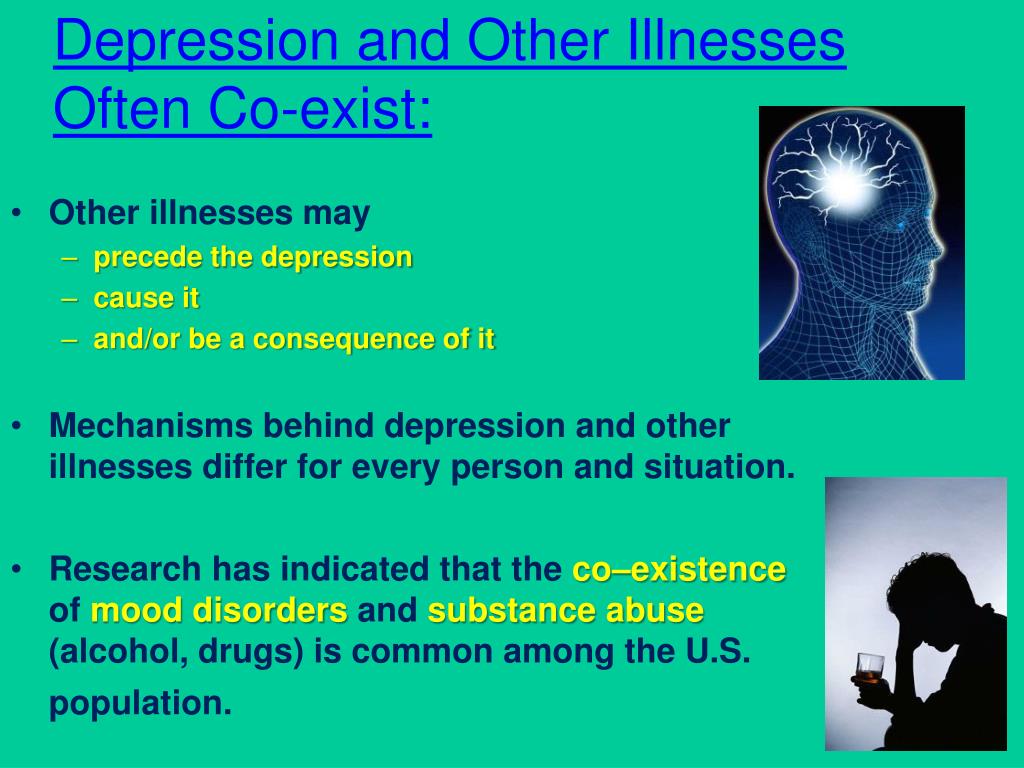 Depression and Other Illnesses Often Co-exist:

• Other illnesses may
– precede the depression
– cause it
– and/or be a consequence of it

• Mechanisms behind depression and other illnesses differ for every person and situation.

• Research has indicated that the co–existence of mood disorders and substance abuse (alcohol, drugs) is common among the U.S. population.